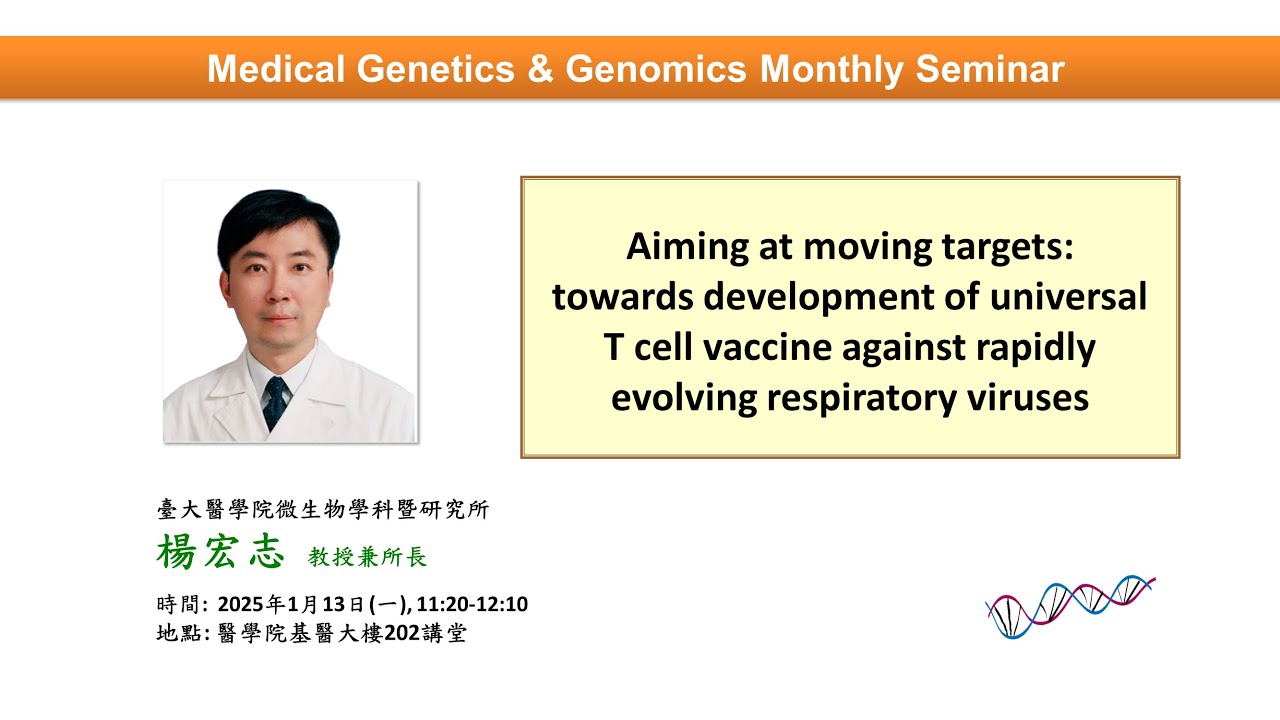 Medical Genetics & Genomics Monthly Seminar

Aiming at moving targets: towards development of universal T cell vaccine against rapidly evolving respiratory viruses

臺大醫學院微生物學科暨研究所
楊宏志 教授兼所長

時間: 2025年1月13日(一), 11:20-12:10
地點: 醫學院基醫大樓202講堂